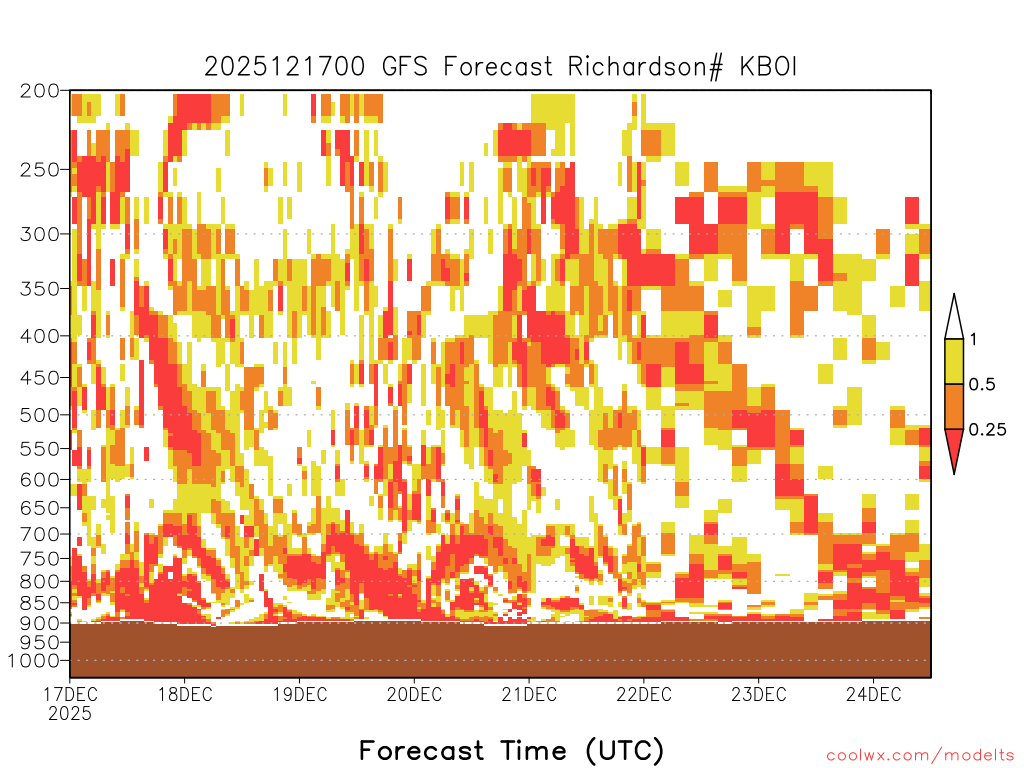 2025121700 GFS Forecast Richardson# KBOI

200
250
300
350
400
450
500
550
600
650
700
750
800
850
900
950
1000

1
0.5
0.25

17DEC
2025
18DEC
19DEC
20DEC
21DEC
22DEC
23DEC
24DEC

Forecast Time (UTC)

coolwx.com/modelts